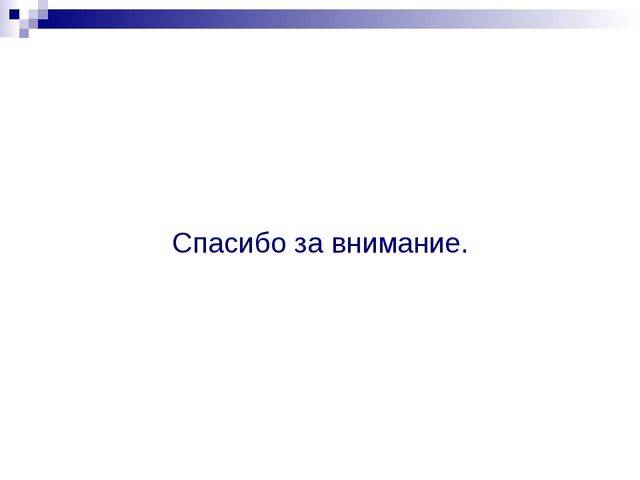 Спасибо за внимание.